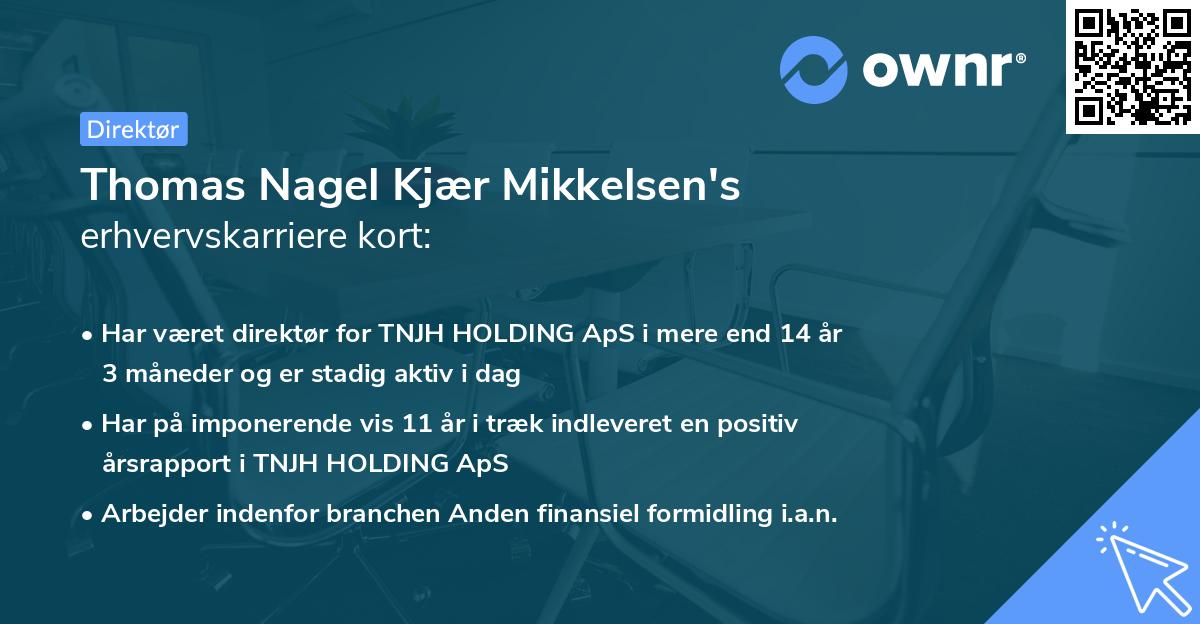 ownr®

Direktør

Thomas Nagel Kjær Mikkelsen's erhvervskarriere kort:

• Har været direktør for TNJH HOLDING ApS i mere end 14 år 3 måneder og er stadig aktiv i dag

• Har på imponerende vis 11 år i træk indleveret en positiv årsrapport i TNJH HOLDING ApS

• Arbejder indenfor branchen Anden finansiel formidling i.a.n.